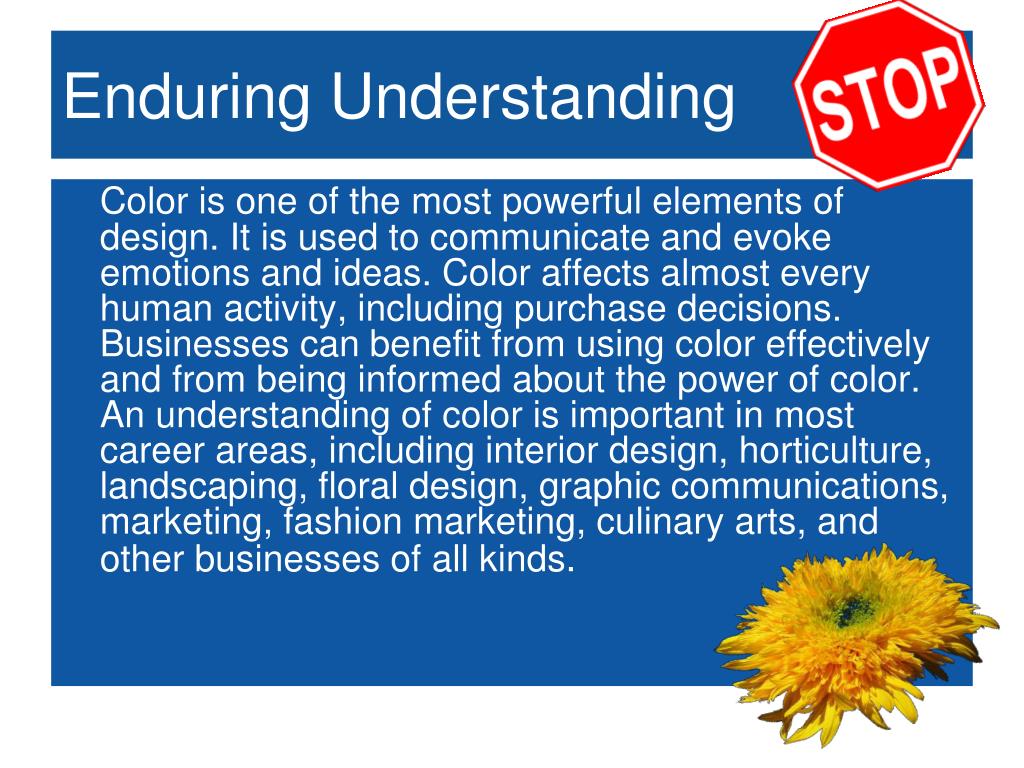 Enduring Understanding

STOP

Color is one of the most powerful elements of design. It is used to communicate and evoke emotions and ideas. Color affects almost every human activity, including purchase decisions. Businesses can benefit from using color effectively and from being informed about the power of color. An understanding of color is important in most career areas, including interior design, horticulture, landscaping, floral design, graphic communications, marketing, fashion marketing, culinary arts, and other businesses of all kinds.